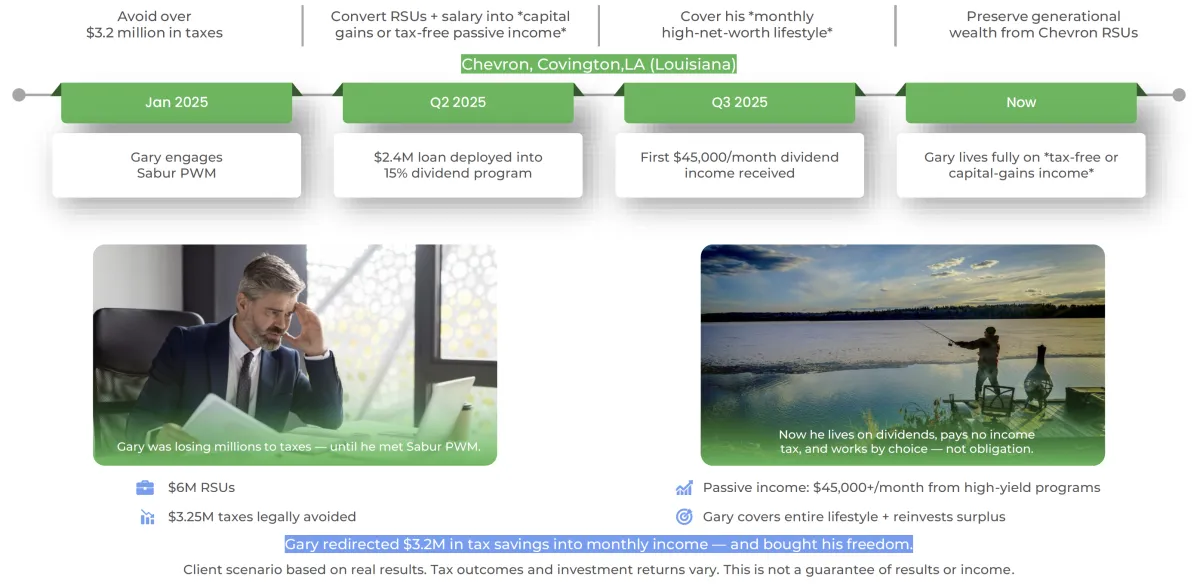 Avoid over
$3.2 million in taxes

Convert RSUs + salary into *capital gains or tax-free passive income*

Cover his *monthly high-net-worth lifestyle*

Preserve generational wealth from Chevron RSUs

Chevron, Covington,LA (Louisiana)

Jan 2025

Gary engages Sabur PWM

Q2 2025

$2.4M loan deployed into 15% dividend program

Q3 2025

First $45,000/month dividend income received

Now

Gary lives fully on *tax-free or capital-gains income*

Gary was losing millions to taxes — until he met Sabur PWM.

Now he lives on dividends, pays no income tax, and works by choice — not obligation.

$6M RSUs

$3.25M taxes legally avoided

Passive income: $45,000+/month from high-yield programs

Gary covers entire lifestyle + reinvests surplus

Gary redirected $3.2M in tax savings into monthly income — and bought his freedom.

Client scenario based on real results. Tax outcomes and investment returns vary. This is not a guarantee of results or income.